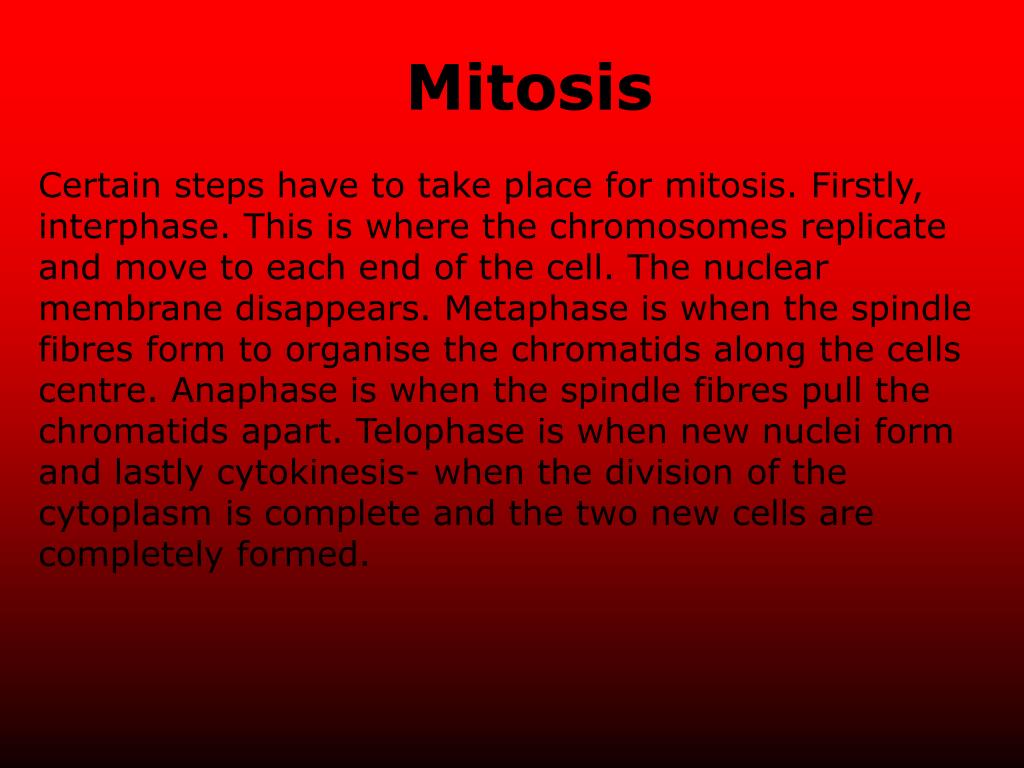 Mitosis

Certain steps have to take place for mitosis. Firstly, interphase. This is where the chromosomes replicate and move to each end of the cell. The nuclear membrane disappears. Metaphase is when the spindle fibres form to organise the chromatids along the cells centre. Anaphase is when the spindle fibres pull the chromatids apart. Telophase is when new nuclei form and lastly cytokinesis- when the division of the cytoplasm is complete and the two new cells are completely formed.